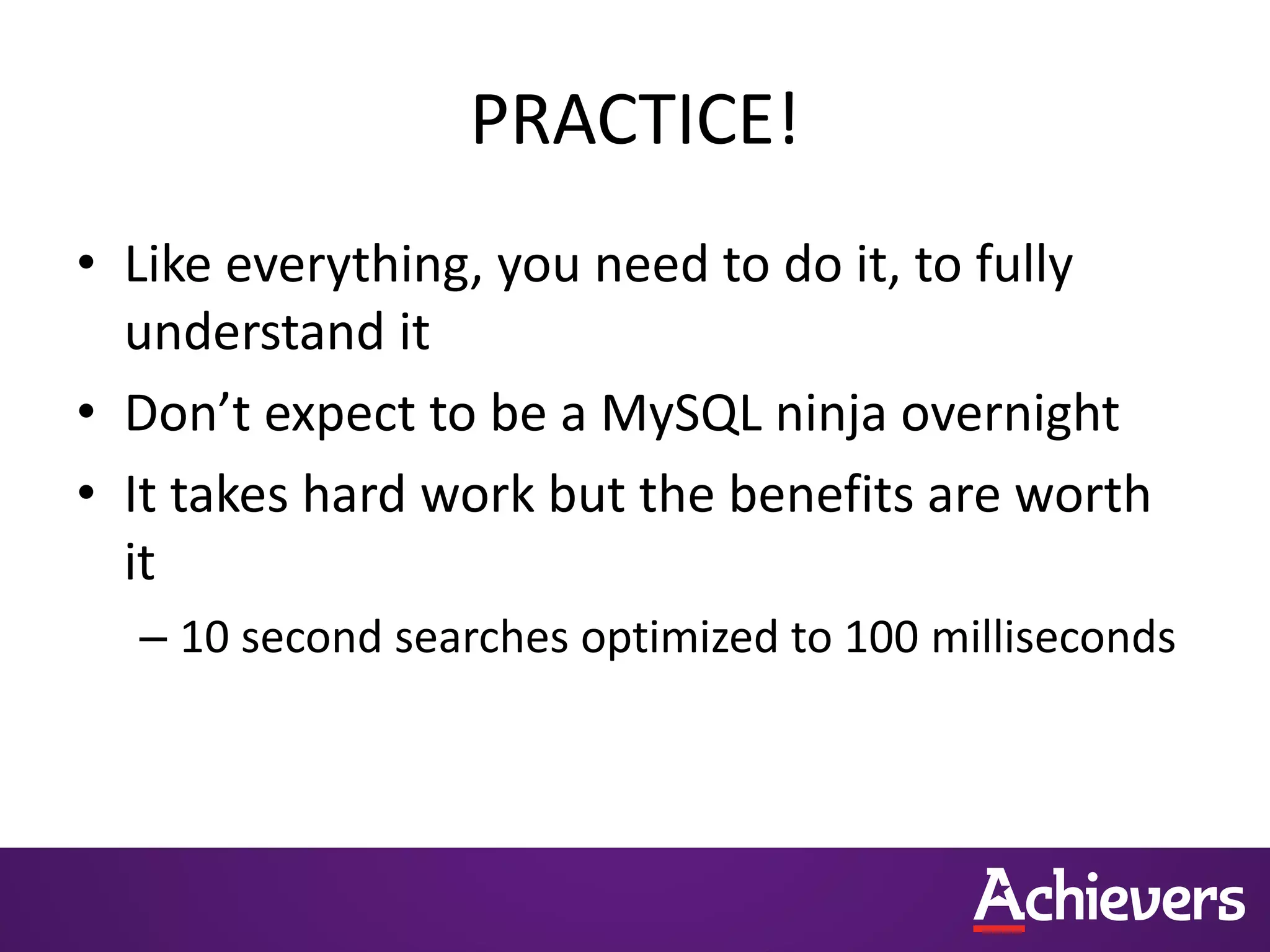 PRACTICE!

• Like everything, you need to do it, to fully understand it
• Don’t expect to be a MySQL ninja overnight
• It takes hard work but the benefits are worth it
– 10 second searches optimized to 100 milliseconds

Achievers